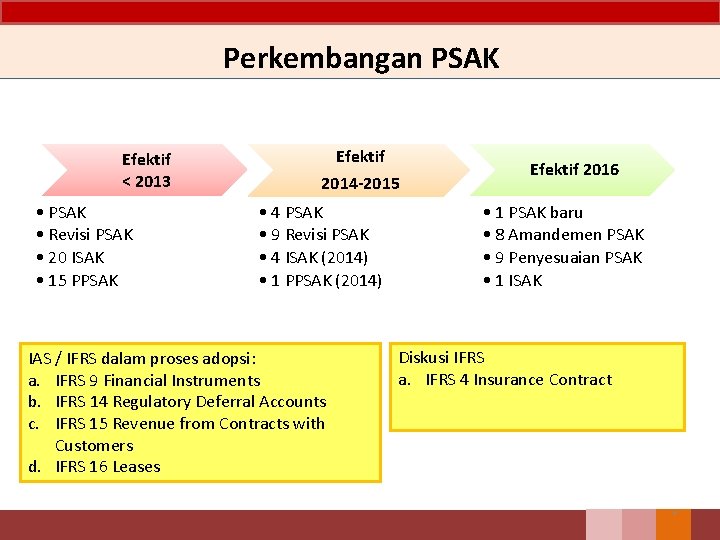 Perkembangan PSAK

Efektif < 2013

• PSAK
• Revisi PSAK
• 20 ISAK
• 15 PPSAK

Efektif 2014-2015

• 4 PSAK
• 9 Revisi PSAK
• 4 ISAK (2014)
• 1 PPSAK (2014)

Efektif 2016

• 1 PSAK baru
• 8 Amandemen PSAK
• 9 Penyesuaian PSAK
• 1 ISAK

IAS / IFRS dalam proses adopsi:
a. IFRS 9 Financial Instruments
b. IFRS 14 Regulatory Deferral Accounts
c. IFRS 15 Revenue from Contracts with Customers
d. IFRS 16 Leases

Diskusi IFRS
a. IFRS 4 Insurance Contract